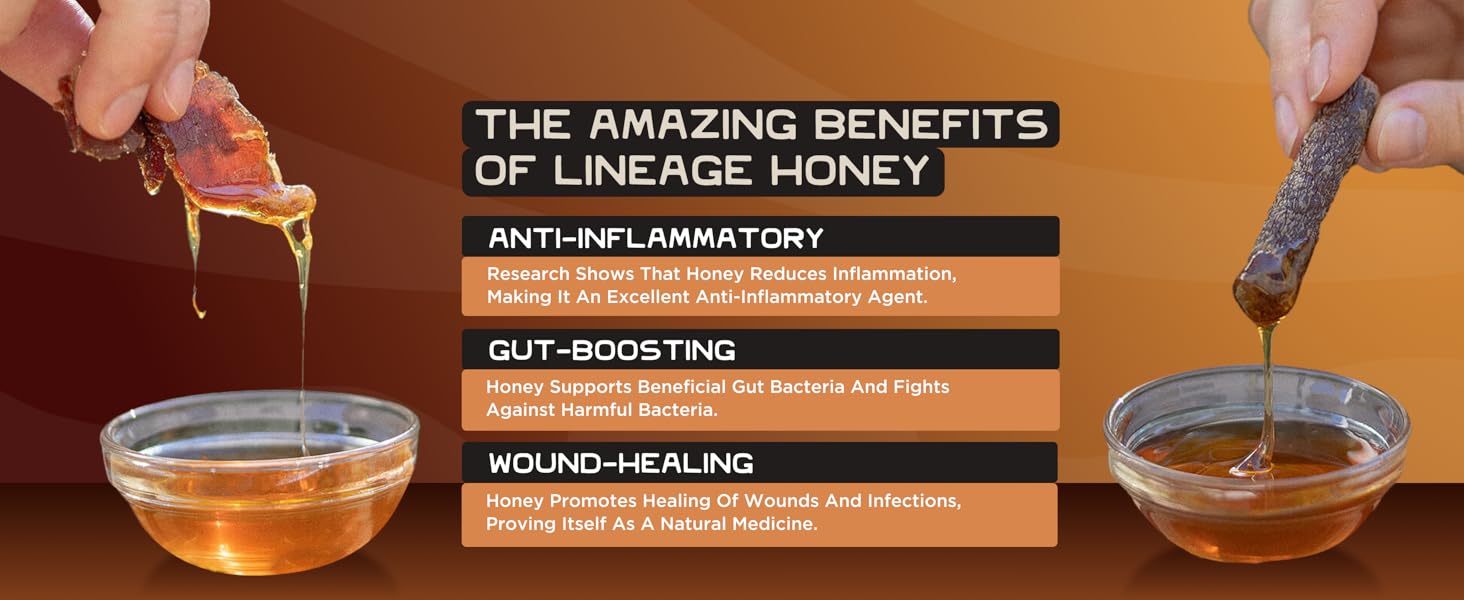 THE AMAZING BENEFITS OF LINEAGE HONEY

ANTI-INFLAMMATORY

Research Shows That Honey Reduces Inflammation, Making It An Excellent Anti-Inflammatory Agent.

GUT-BOOSTING

Honey Supports Beneficial Gut Bacteria And Fights Against Harmful Bacteria.

WOUND-HEALING

Honey Promotes Healing Of Wounds And Infections, Proving Itself As A Natural Medicine.